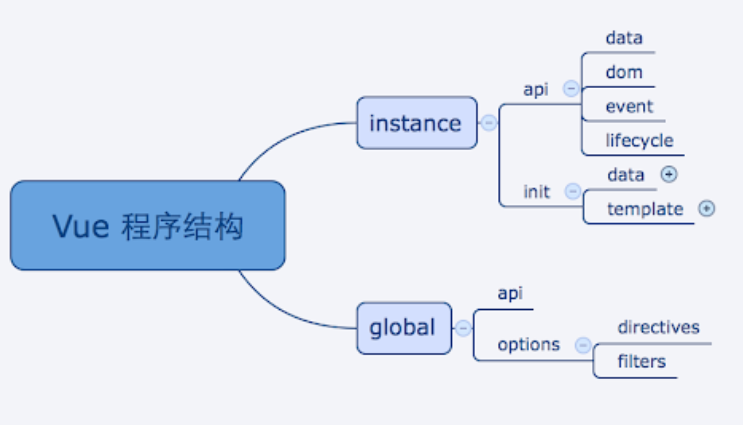 Vue 程序结构

instance

api

data

dom

event

lifecycle

init

data

template

global

api

options

directives

filters